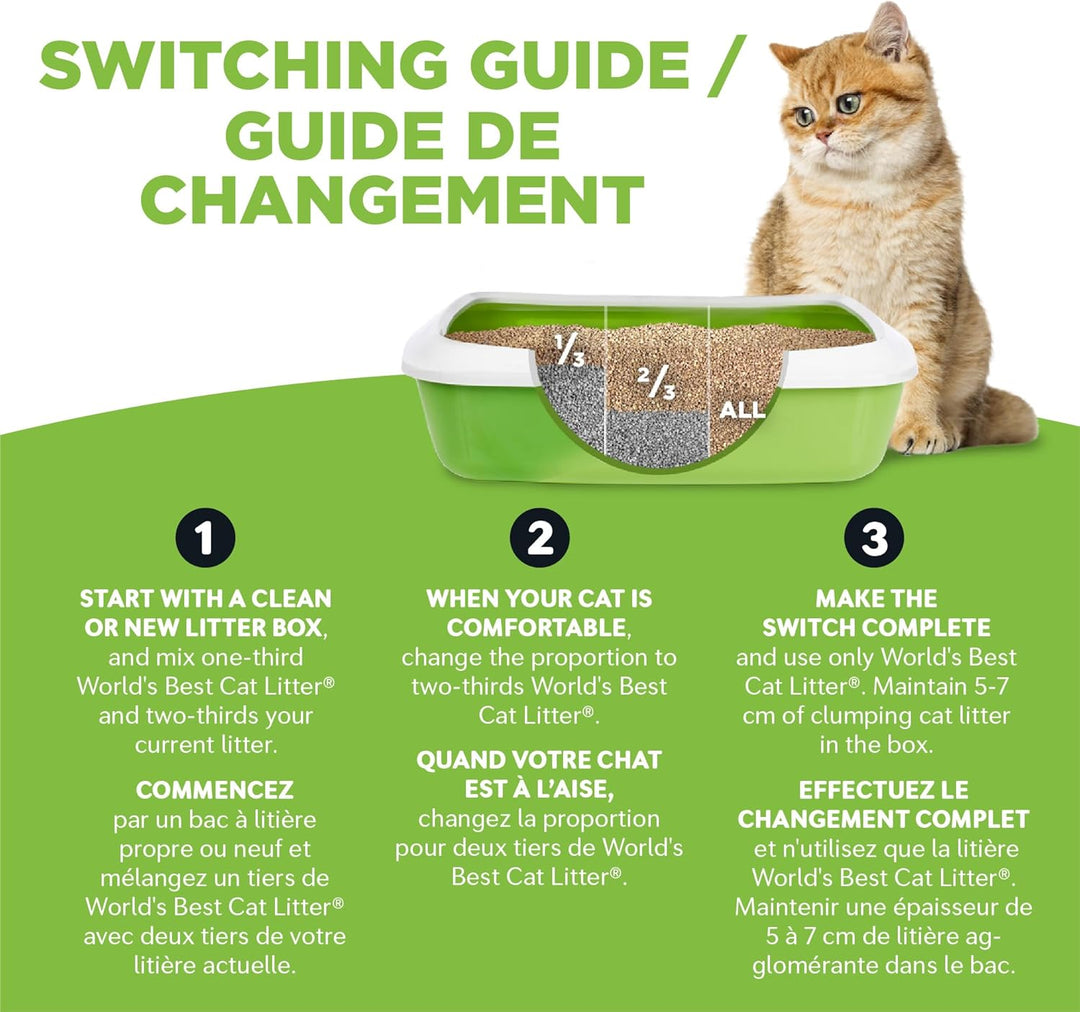 SWITCHING GUIDE / GUIDE DE CHANGEMENT

$\frac{1}{3}$

$\frac{2}{3}$

ALL

1

START WITH A CLEAN OR NEW LITTER BOX, and mix one-third World's Best Cat Litter® and two-thirds your current litter.

COMMENCEZ par un bac à litière propre ou neuf et mélangez un tiers de World's Best Cat Litter® avec deux tiers de votre litière actuelle.

2

WHEN YOUR CAT IS COMFORTABLE, change the proportion to two-thirds World's Best Cat Litter®.

QUAND VOTRE CHAT EST À L'AISE, changez la proportion pour deux tiers de World's Best Cat Litter®.

3

MAKE THE SWITCH COMPLETE and use only World's Best Cat Litter®. Maintain 5-7 cm of clumping cat litter in the box.

EFFECTUEZ LE CHANGEMENT COMPLET et n'utilisez que la litière World's Best Cat Litter®. Maintenir une épaisseur de 5 à 7 cm de litière agglomérante dans le bac.